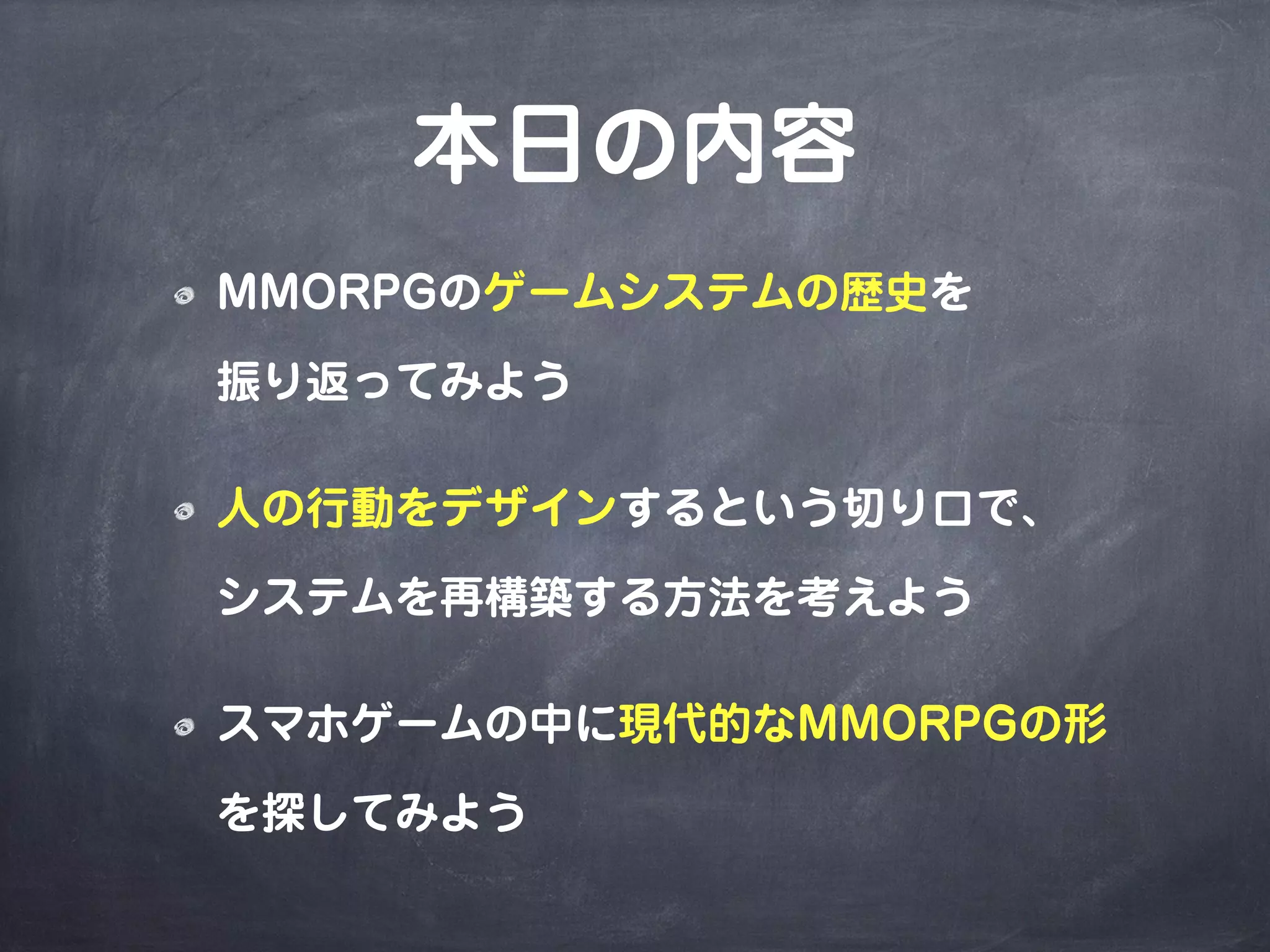 本日の内容

MMORPGのゲームシステムの歴史を振り返ってみよう

人の行動をデザインするという切り口で、システムを再構築する方法を考えよう

スマホゲームの中に現代的なMMORPGの形を探してみよう